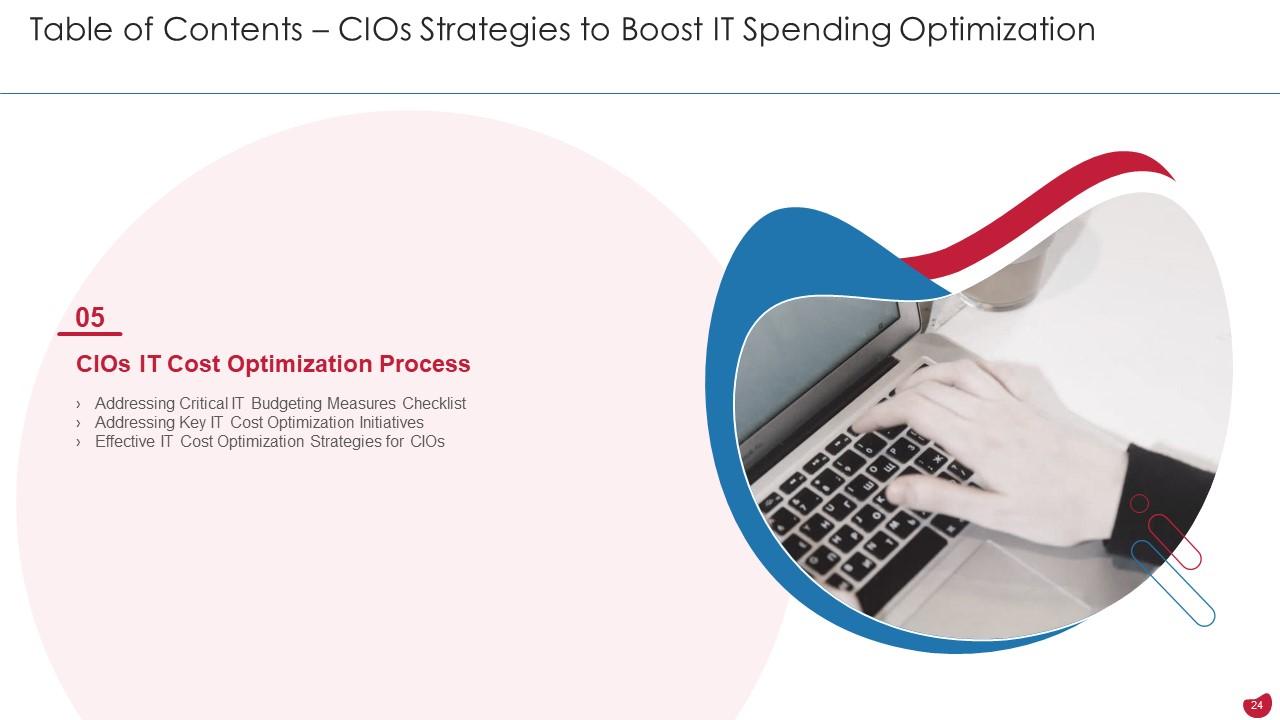 Table of Contents – CIOs Strategies to Boost IT Spending Optimization

05

CIOs IT Cost Optimization Process

› Addressing Critical IT Budgeting Measures Checklist
› Addressing Key IT Cost Optimization Initiatives
› Effective IT Cost Optimization Strategies for CIOs

24